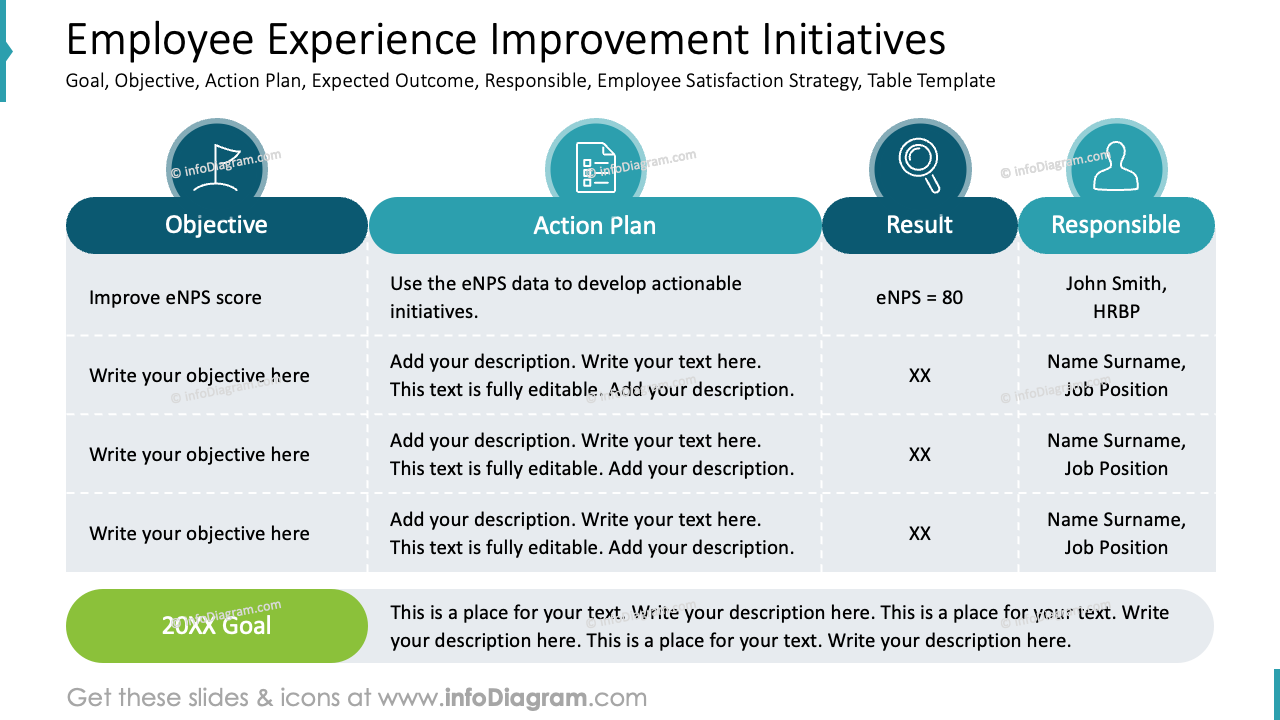 Employee Experience Improvement Initiatives
Goal, Objective, Action Plan, Expected Outcome, Responsible, Employee Satisfaction Strategy, Table Template

© infoDiagram.com

| Objective | Action Plan | Result | Responsible |
|---|---|---|---|
| Improve eNPS score | Use the eNPS data to develop actionable initiatives. | eNPS = 80 | John Smith, HRBP |
| Write your objective here | Add your description. Write your text here. This text is fully editable. Add your description. | XX | Name Surname, Job Position |
| Write your objective here | Add your description. Write your text here. This text is fully editable. Add your description. | XX | Name Surname, Job Position |
| Write your objective here | Add your description. Write your text here. This text is fully editable. Add your description. | XX | Name Surname, Job Position |

20XX Goal
This is a place for your text. Write your description here. This is a place for your text. Write your description here. This is a place for your text. Write your description here.

Get these slides & icons at www.infoDiagram.com